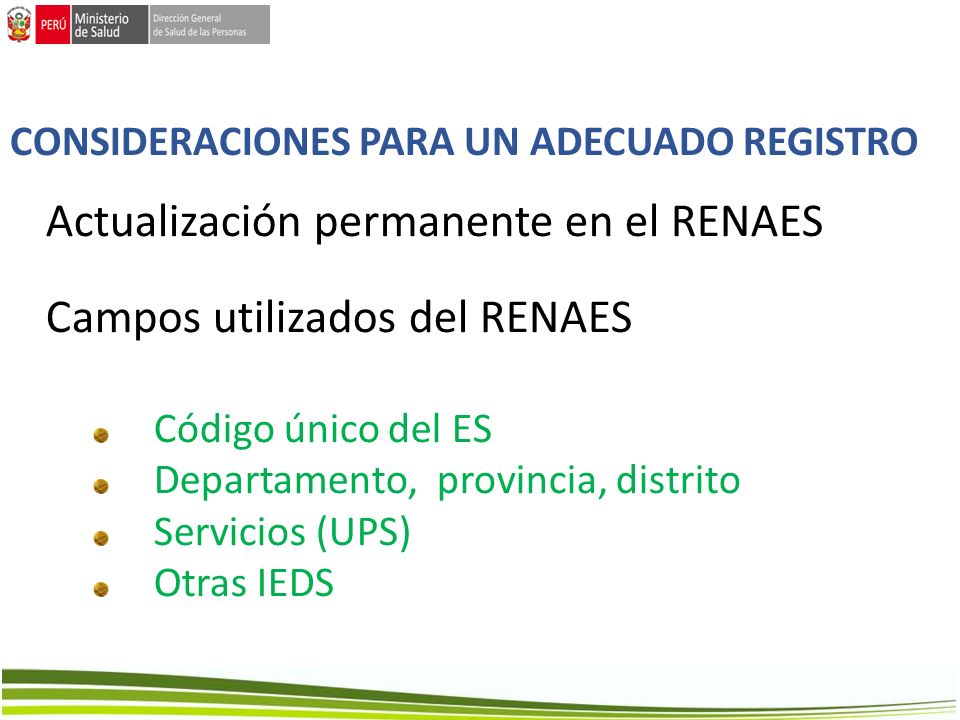 PERÚ Ministerio de Salud Dirección General de Salud de las Personas

CONSIDERACIONES PARA UN ADECUADO REGISTRO

Actualización permanente en el RENAES

Campos utilizados del RENAES

Código único del ES
Departamento, provincia, distrito
Servicios (UPS)
Otras IEDS